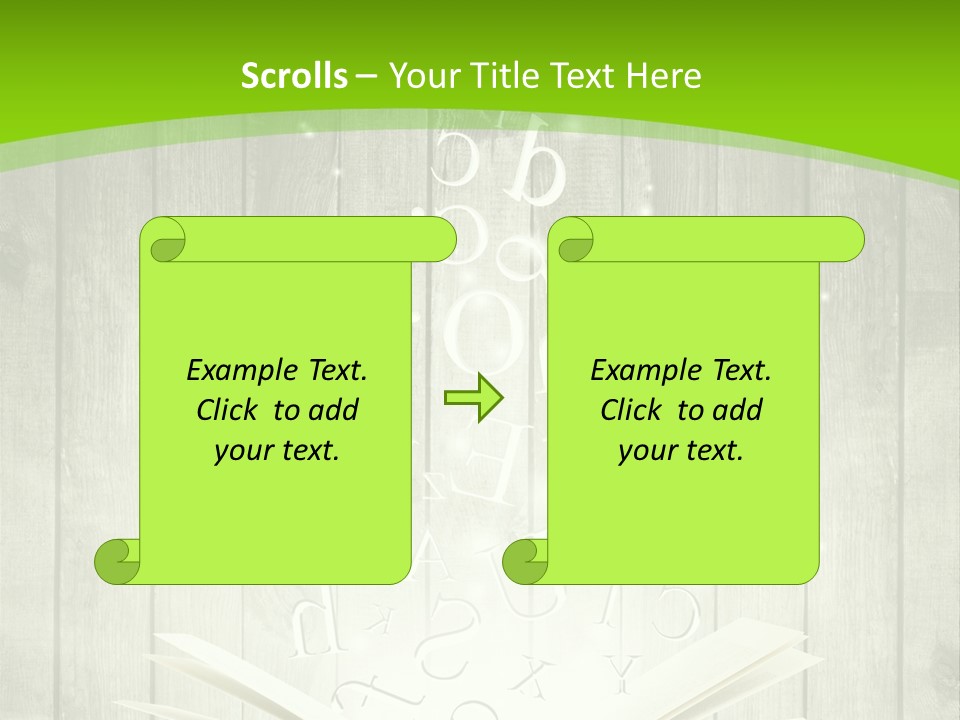 Scrolls – Your Title Text Here

Example Text. Click to add your text.

Example Text. Click to add your text.